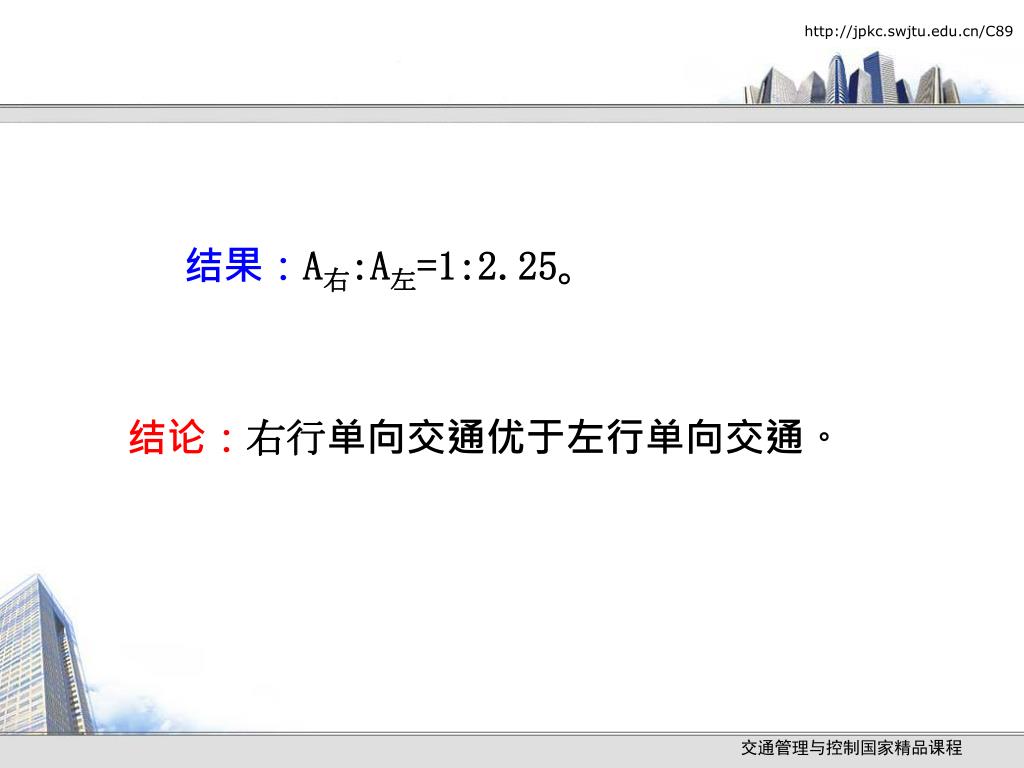 http://jpkc.swjtu.edu.cn/C89

结果：$A_{右}:A_{左}=1:2.25$。

结论：右行单向交通优于左行单向交通。

交通管理与控制国家精品课程